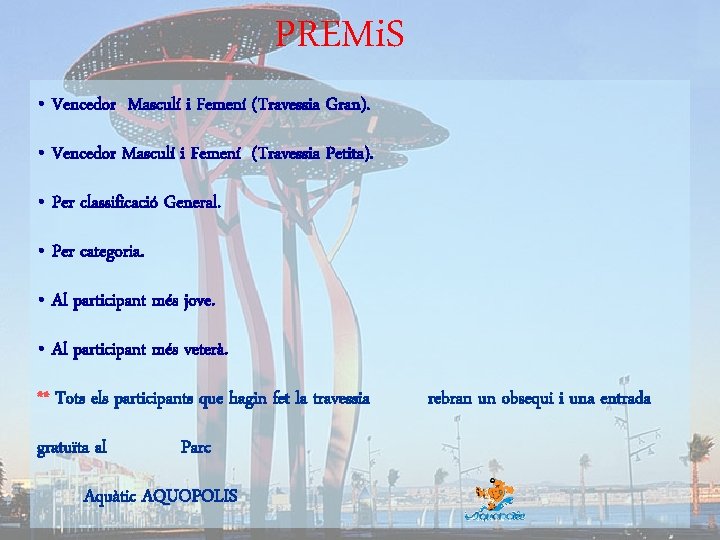 PREMiS

• Vencedor Masculí i Femení (Travessia Gran).

• Vencedor Masculí i Femení (Travessia Petita).

• Per classificació General.

• Per categoria.

• Al participant més jove.

• Al participant més veterà.

** Tots els participants que hagin fet la travessia rebran un obsequi i una entrada gratuïta al Parc

Aquàtic AQUOPOLIS

Aquopolis